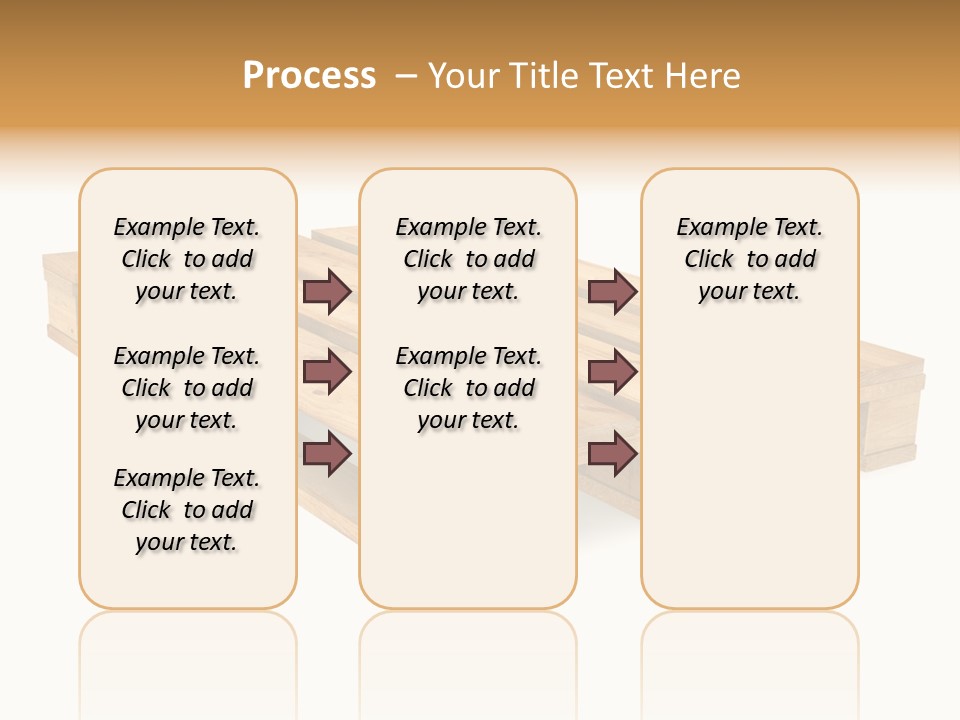 Process – Your Title Text Here

Example Text. Click to add your text.

Example Text. Click to add your text.

Example Text. Click to add your text.

Example Text. Click to add your text.

Example Text. Click to add your text.

Example Text. Click to add your text.